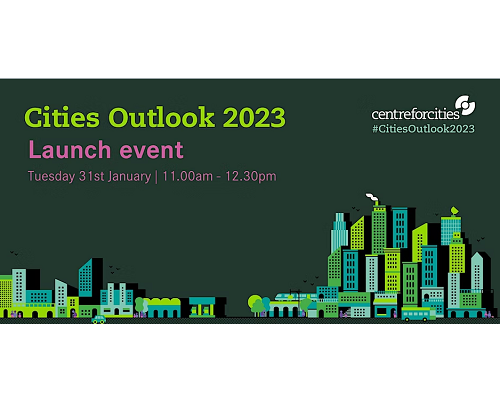 Cities Outlook 2023
Launch event
Tuesday 31st January | 11.00am - 12.30pm

centreforcities
#CitiesOutlook2023